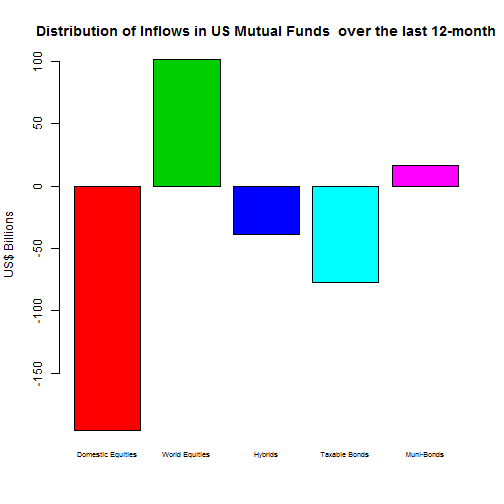 Distribution of Inflows in US Mutual Funds over the last 12-month

US$ Billions

100
50
0
-50
-100
-150

Domestic Equities
World Equities
Hybrids
Taxable Bonds
Muni-Bonds